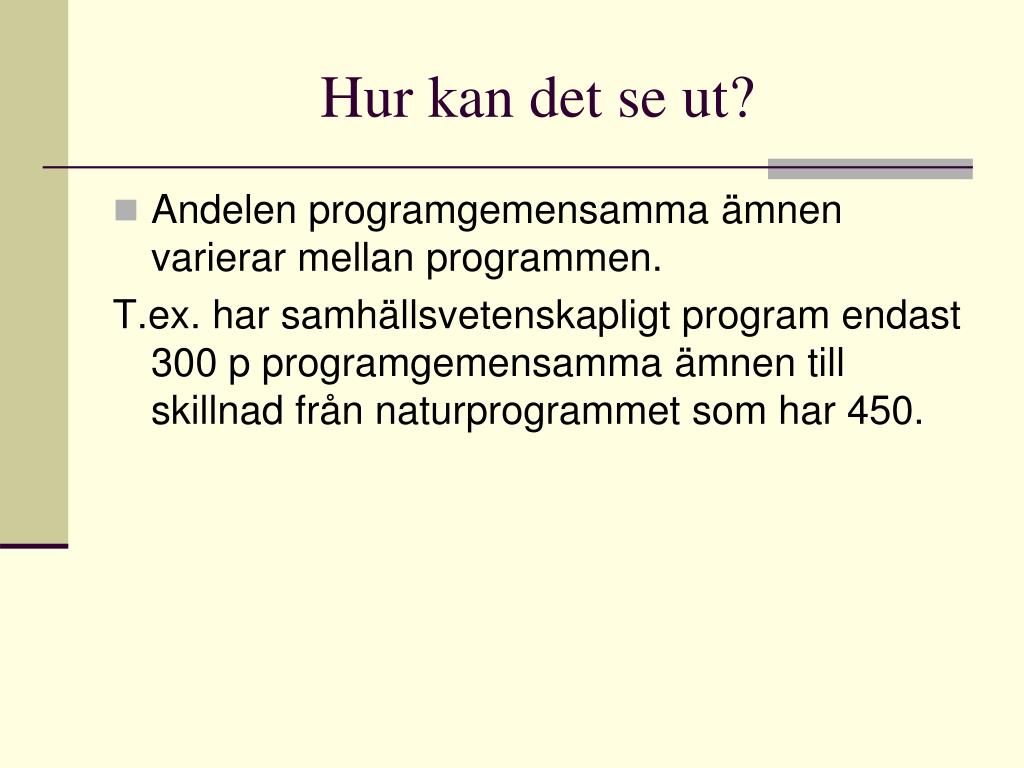 Hur kan det se ut?

Andelen programgemensamma ämnen varierar mellan programmen.

T.ex. har samhällsvetenskapligt program endast 300 p programgemensamma ämnen till skillnad från naturprogrammet som har 450.